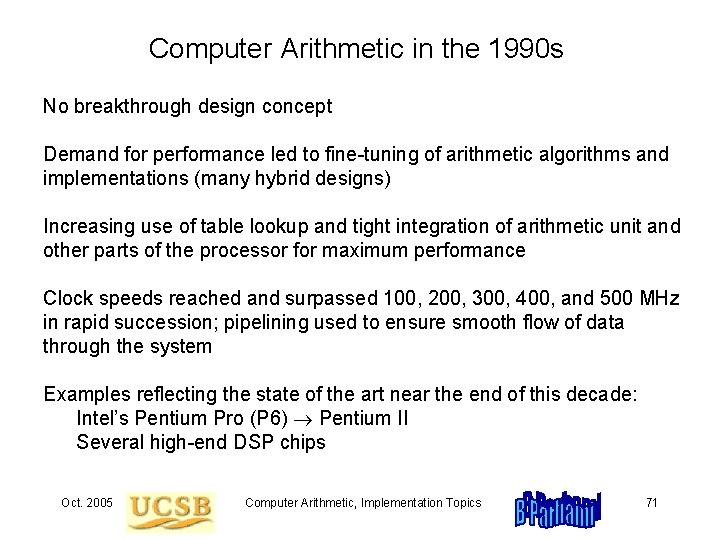 Computer Arithmetic in the 1990s

No breakthrough design concept

Demand for performance led to fine-tuning of arithmetic algorithms and implementations (many hybrid designs)

Increasing use of table lookup and tight integration of arithmetic unit and other parts of the processor for maximum performance

Clock speeds reached and surpassed 100, 200, 300, 400, and 500 MHz in rapid succession; pipelining used to ensure smooth flow of data through the system

Examples reflecting the state of the art near the end of this decade:
Intel's Pentium Pro (P6) $\rightarrow$ Pentium II
Several high-end DSP chips

Oct. 2005 UCSB Computer Arithmetic, Implementation Topics B. Parhami 71